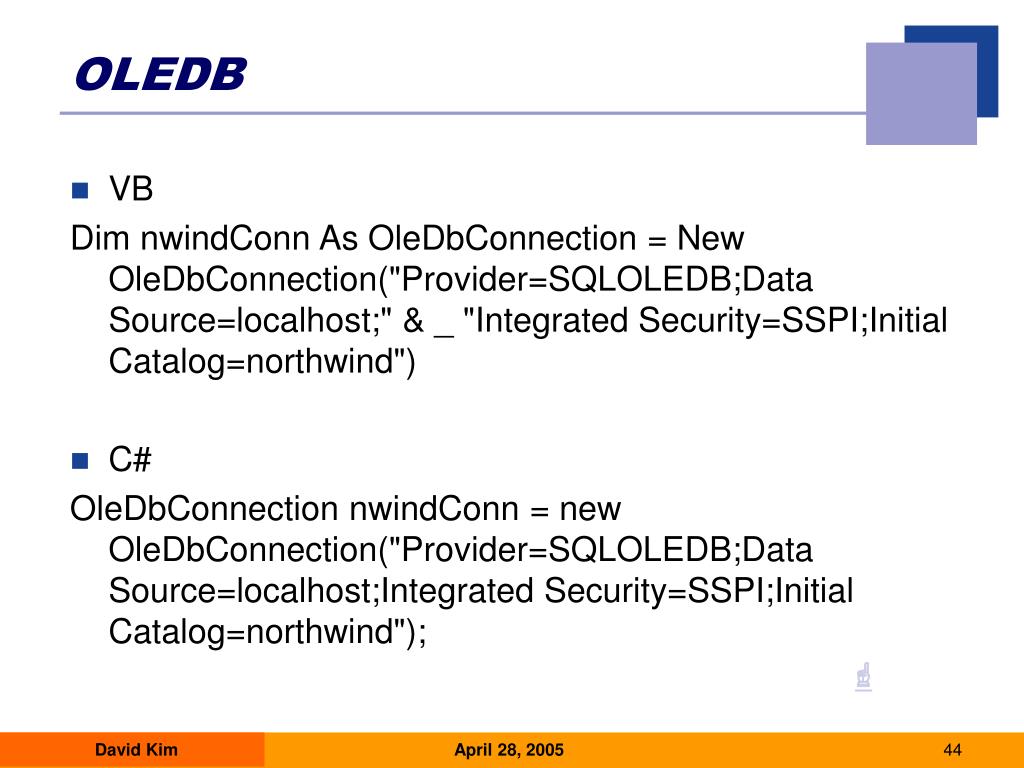 OLEDB

VB

Dim nwindConn As OleDbConnection = New OleDbConnection("Provider=SQLOLEDB;Data Source=localhost;" & _ "Integrated Security=SSPI;Initial Catalog=northwind")

C#

OleDbConnection nwindConn = new OleDbConnection("Provider=SQLOLEDB;Data Source=localhost;Integrated Security=SSPI;Initial Catalog=northwind");

David Kim

April 28, 2005

44